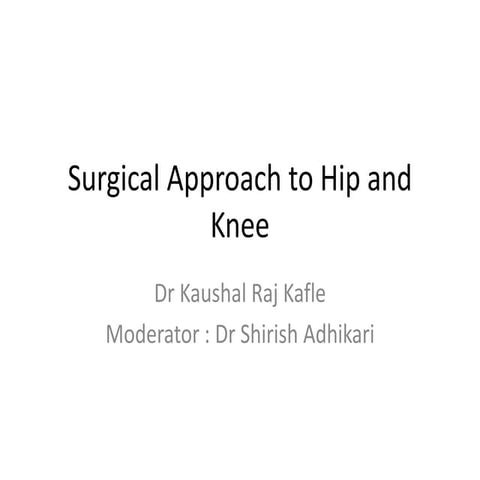 Surgical Approach to Hip and Knee

Dr Kaushal Raj Kafle
Moderator : Dr Shirish Adhikari